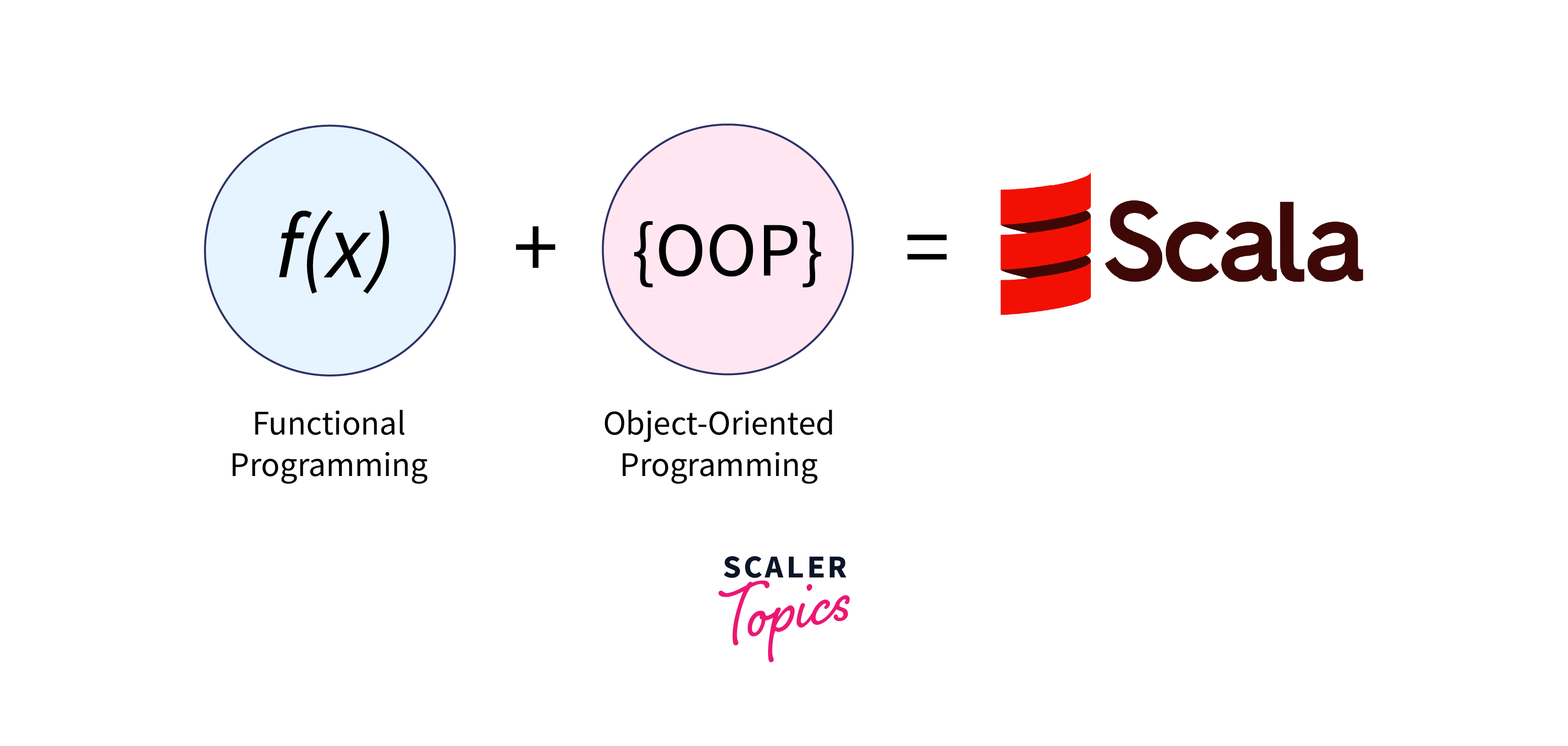 $f(x)$ + {OOP} = Scala

Functional Programming

Object-Oriented Programming

SCALER Topics